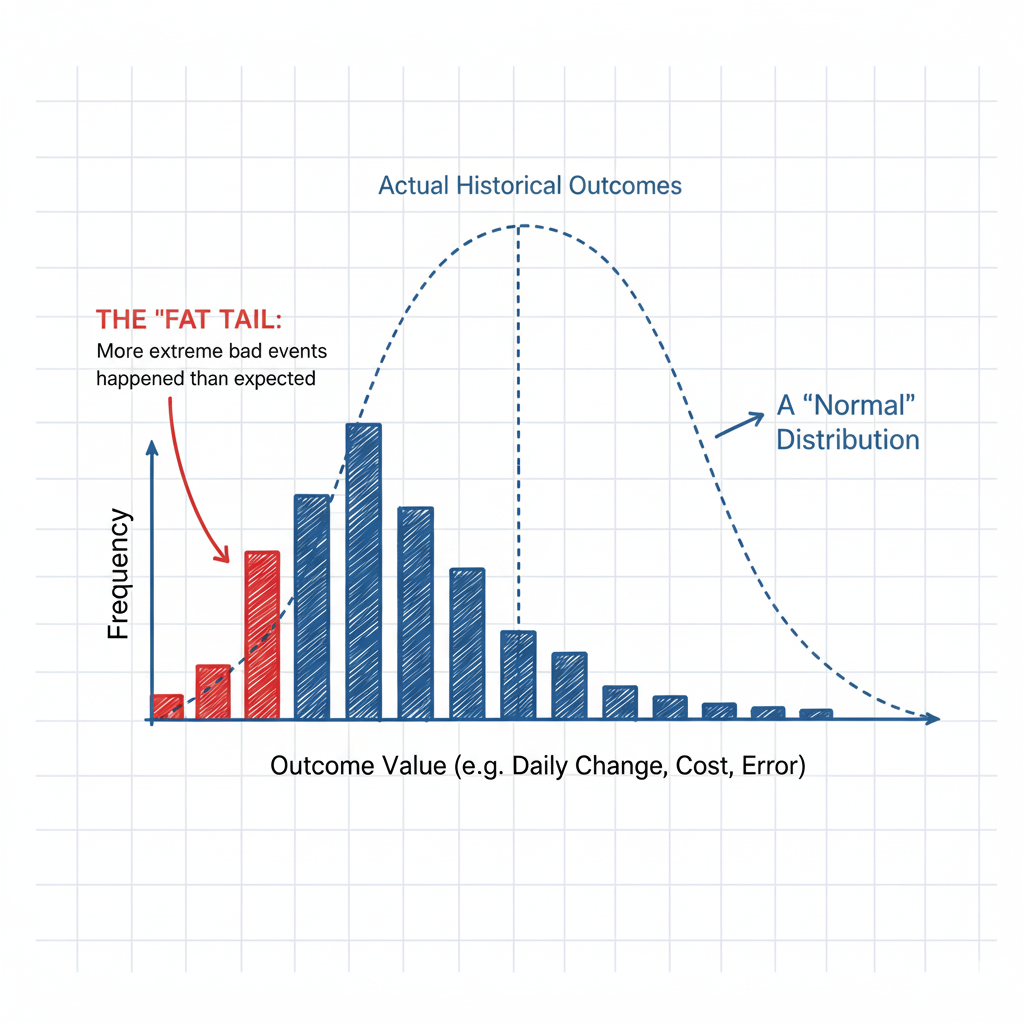 Actual Historical Outcomes

THE "FAT TAIL:
More extreme bad events happened than expected

A “Normal” Distribution

Frequency

Outcome Value (e.g. Daily Change, Cost, Error)